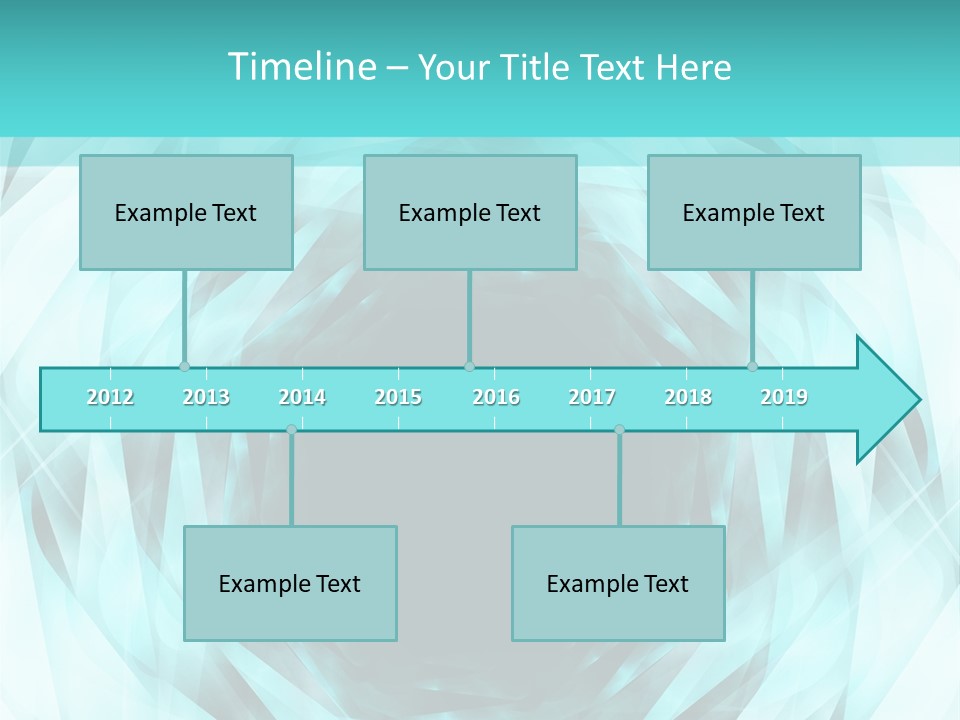 Timeline – Your Title Text Here

Example Text

Example Text

Example Text

2012 2013 2014 2015 2016 2017 2018 2019

Example Text

Example Text